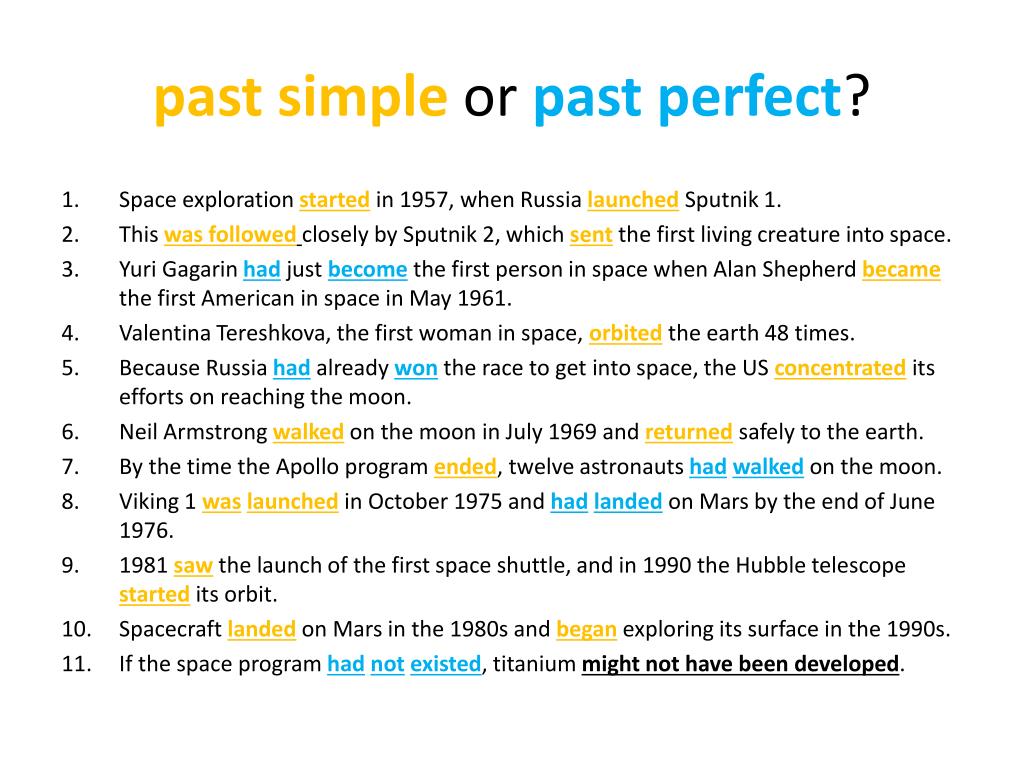 past simple or past perfect?

1. Space exploration started in 1957, when Russia launched Sputnik 1.
2. This was followed closely by Sputnik 2, which sent the first living creature into space.
3. Yuri Gagarin had just become the first person in space when Alan Shepherd became the first American in space in May 1961.
4. Valentina Tereshkova, the first woman in space, orbited the earth 48 times.
5. Because Russia had already won the race to get into space, the US concentrated its efforts on reaching the moon.
6. Neil Armstrong walked on the moon in July 1969 and returned safely to the earth.
7. By the time the Apollo program ended, twelve astronauts had walked on the moon.
8. Viking 1 was launched in October 1975 and had landed on Mars by the end of June 1976.
9. 1981 saw the launch of the first space shuttle, and in 1990 the Hubble telescope started its orbit.
10. Spacecraft landed on Mars in the 1980s and began exploring its surface in the 1990s.
11. If the space program had not existed, titanium might not have been developed.